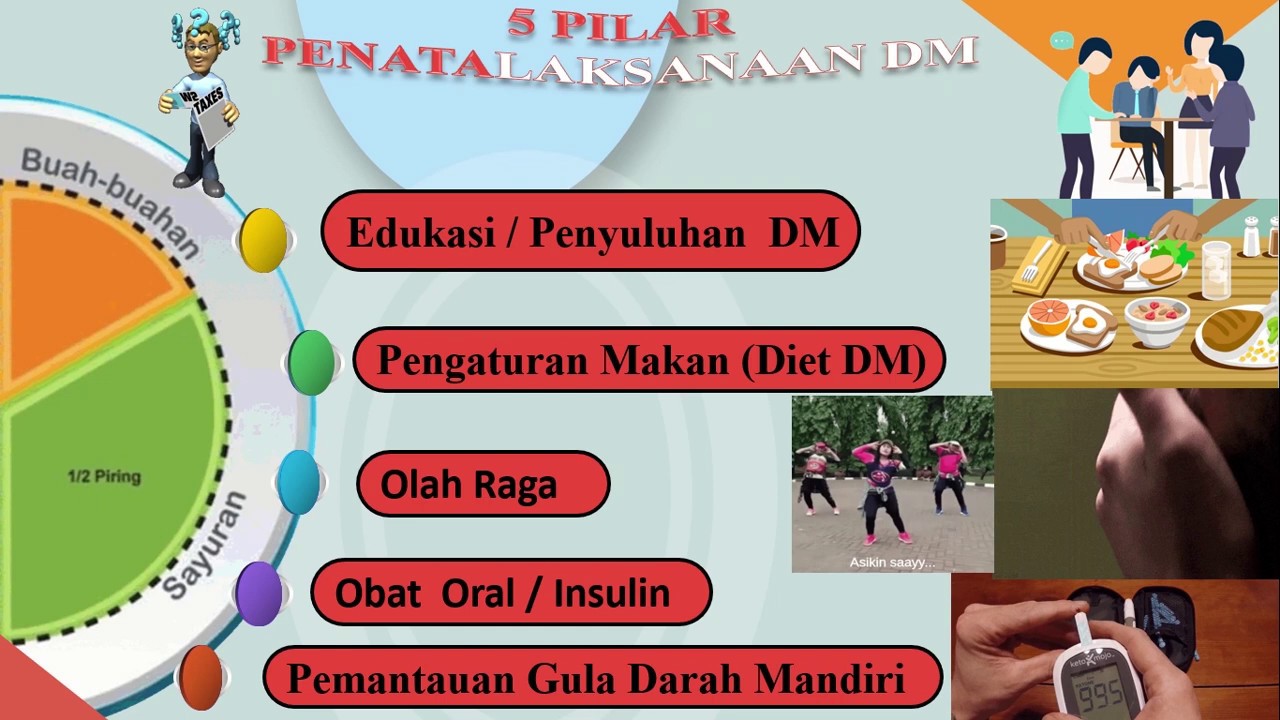 5 PILAR
PENATALAKSANAAN DM

W2 TAXES

Buah-buahan

1/2 Piring

Sayuran

Edukasi / Penyuluhan DM

Pengaturan Makan (Diet DM)

Olah Raga

Obat Oral / Insulin

Pemantauan Gula Darah Mandiri

Asikin saayy...

keto mojo

995